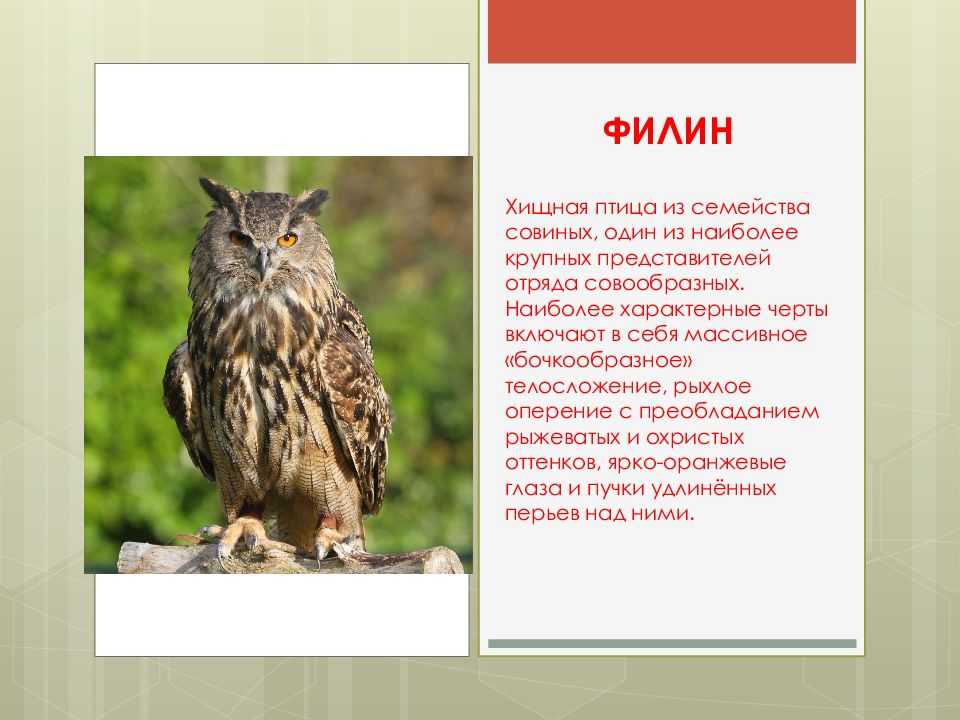 ФИЛИН

Хищная птица из семейства совиных, один из наиболее крупных представителей отряда совообразных. Наиболее характерные черты включают в себя массивное «бочкообразное» телосложение, рыхлое оперение с преобладанием рыжеватых и охристых оттенков, ярко-оранжевые глаза и пучки удлинённых перьев над ними.